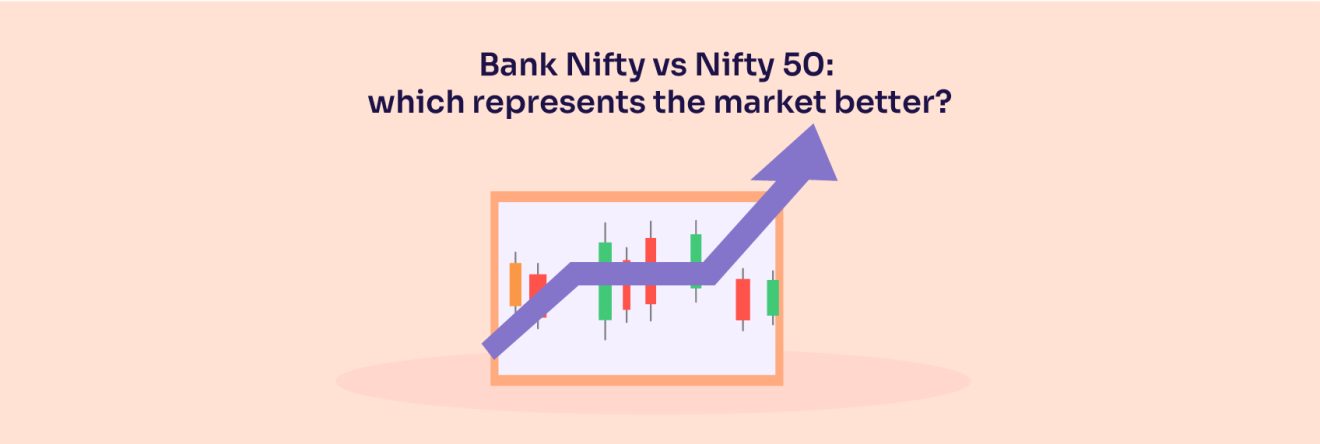 Bank Nifty vs Nifty 50:
which represents the market better?